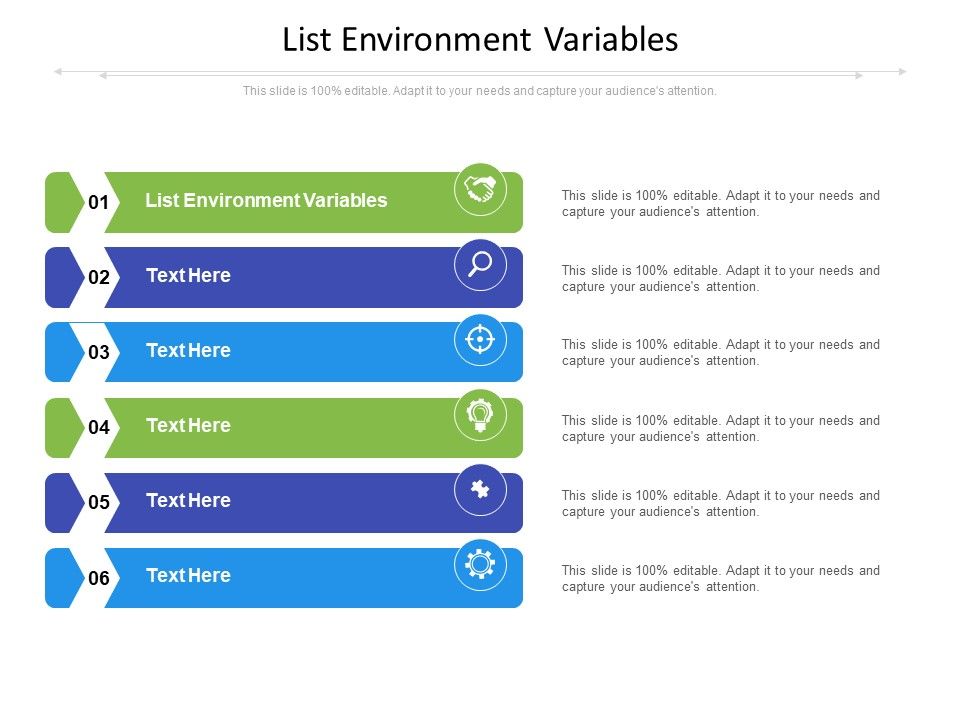 List Environment Variables

This slide is 100% editable. Adapt it to your needs and capture your audience's attention.

01 List Environment Variables

This slide is 100% editable. Adapt it to your needs and capture your audience's attention.

02 Text Here

This slide is 100% editable. Adapt it to your needs and capture your audience's attention.

03 Text Here

This slide is 100% editable. Adapt it to your needs and capture your audience's attention.

04 Text Here

This slide is 100% editable. Adapt it to your needs and capture your audience's attention.

05 Text Here

This slide is 100% editable. Adapt it to your needs and capture your audience's attention.

06 Text Here

This slide is 100% editable. Adapt it to your needs and capture your audience's attention.